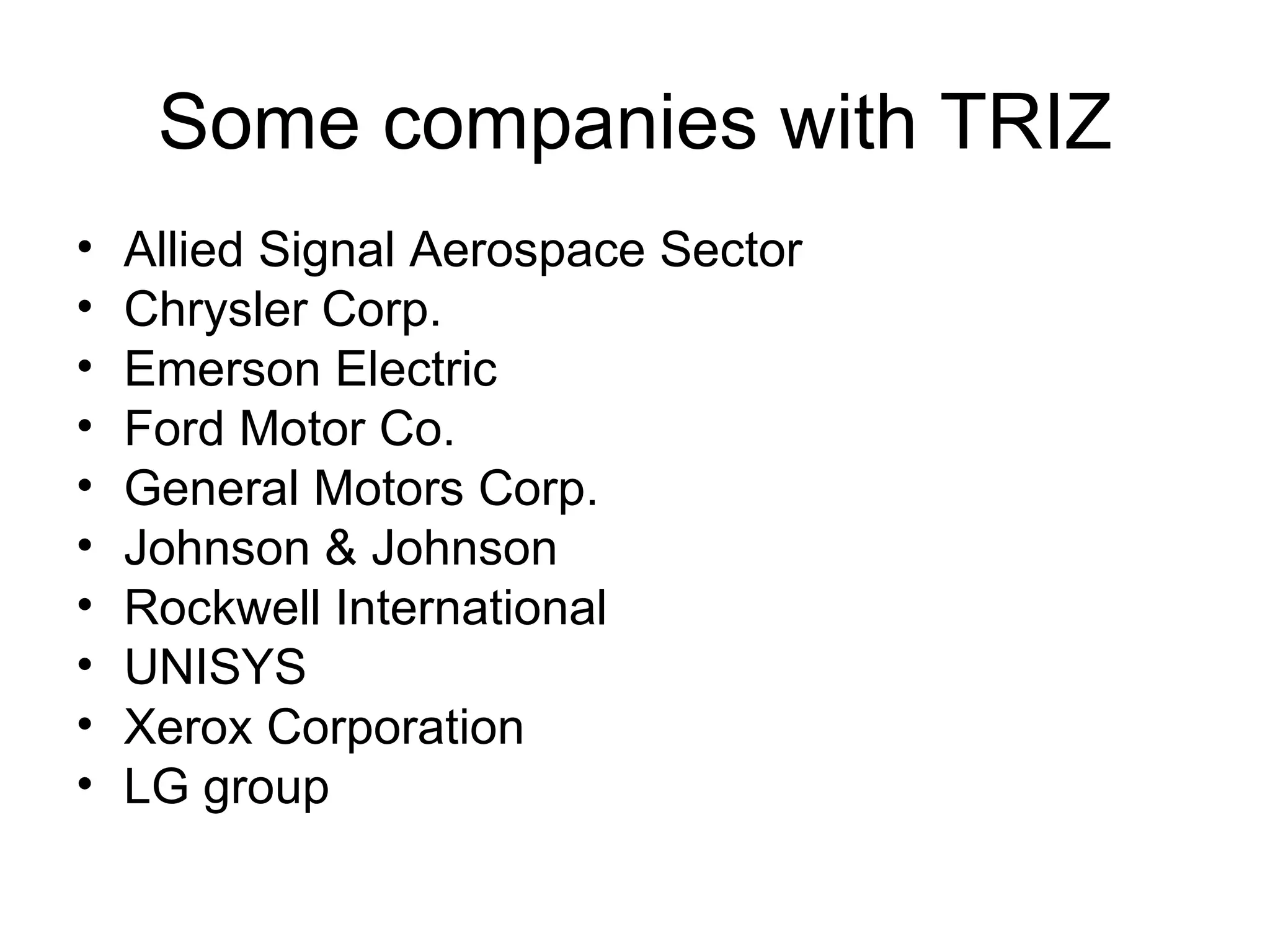 Some companies with TRIZ

• Allied Signal Aerospace Sector
• Chrysler Corp.
• Emerson Electric
• Ford Motor Co.
• General Motors Corp.
• Johnson & Johnson
• Rockwell International
• UNISYS
• Xerox Corporation
• LG group